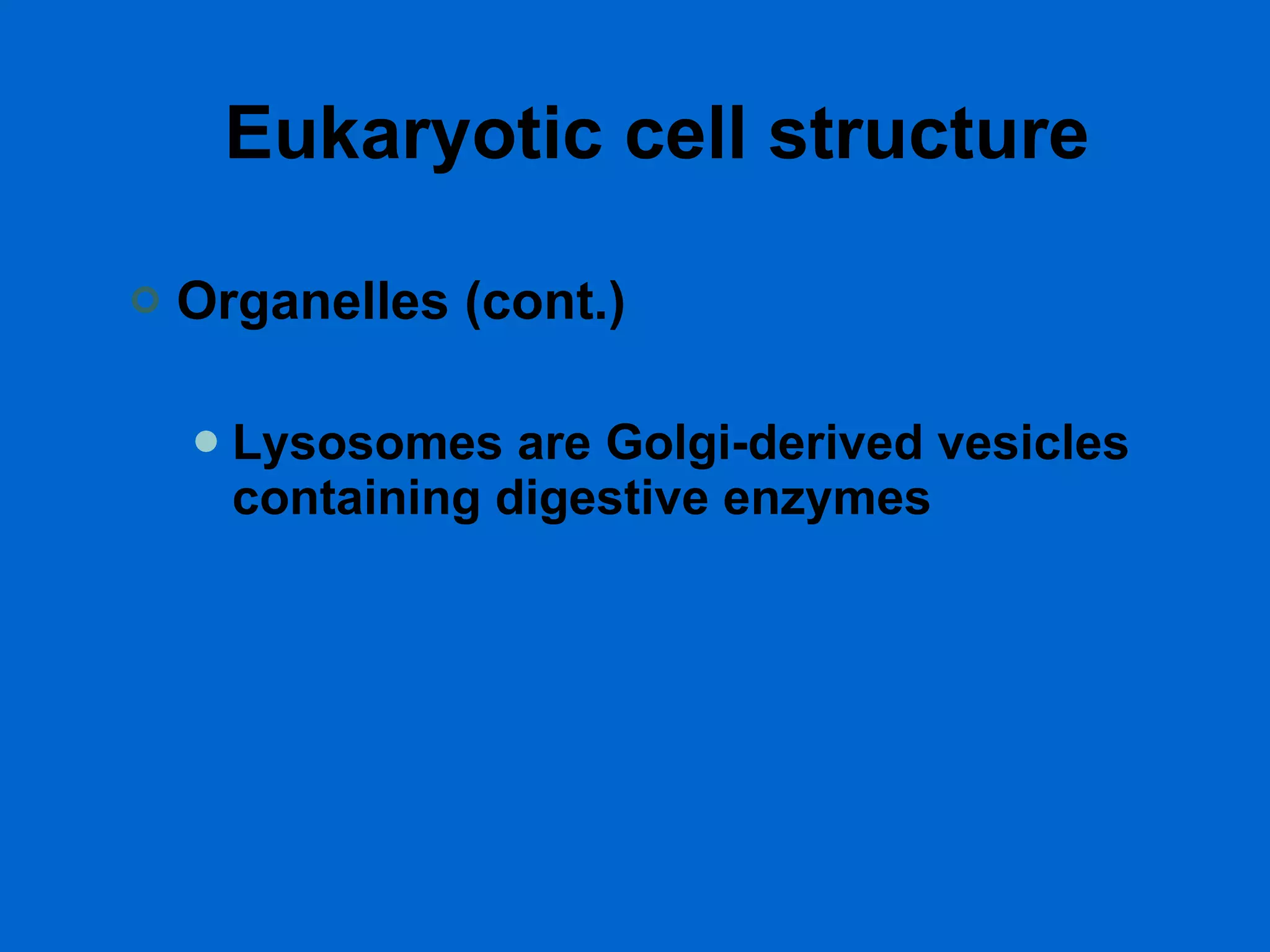 Eukaryotic cell structure

Organelles (cont.)

Lysosomes are Golgi-derived vesicles containing digestive enzymes